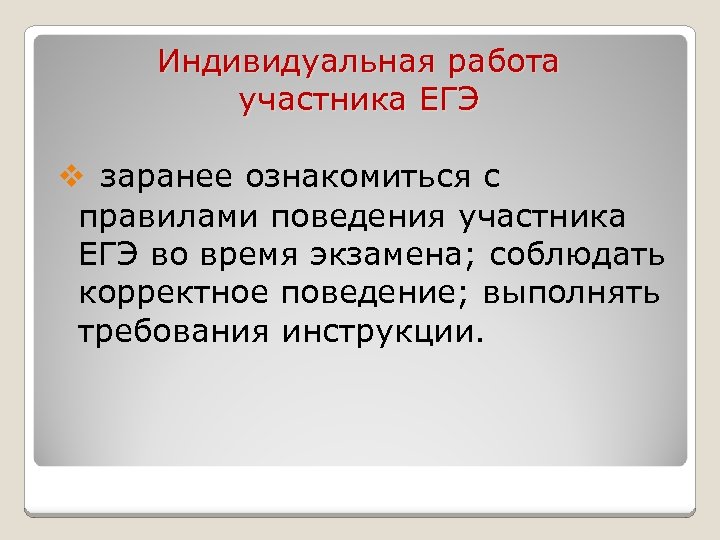 Индивидуальная работа участника ЕГЭ

❖ заранее ознакомиться с правилами поведения участника ЕГЭ во время экзамена; соблюдать корректное поведение; выполнять требования инструкции.